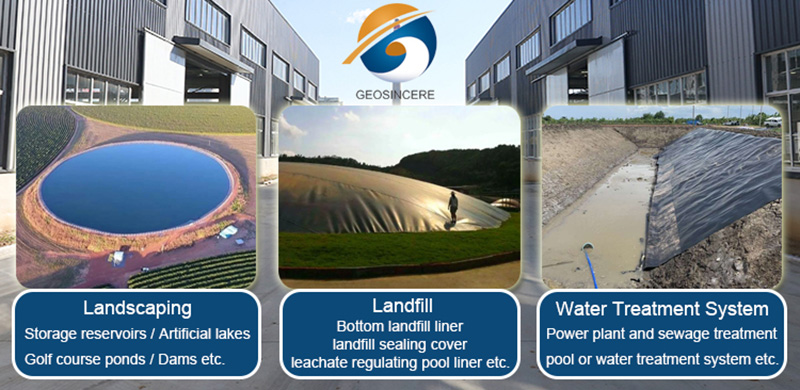 GEOSINCERE

Landscaping
Storage reservoirs / Artificial lakes
Golf course ponds / Dams etc.

Landfill
Bottom landfill liner
landfill sealing cover
leachate regulating pool liner etc.

Water Treatment System
Power plant and sewage treatment
pool or water treatment system etc.